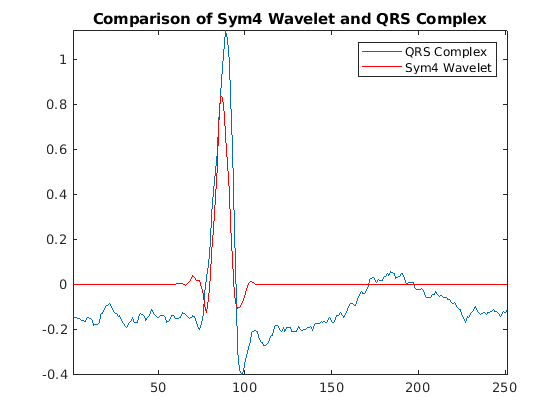 Comparison of Sym4 Wavelet and QRS Complex

QRS Complex
Sym4 Wavelet

1
0.8
0.6
0.4
0.2
0
-0.2
-0.4

50
100
150
200
250